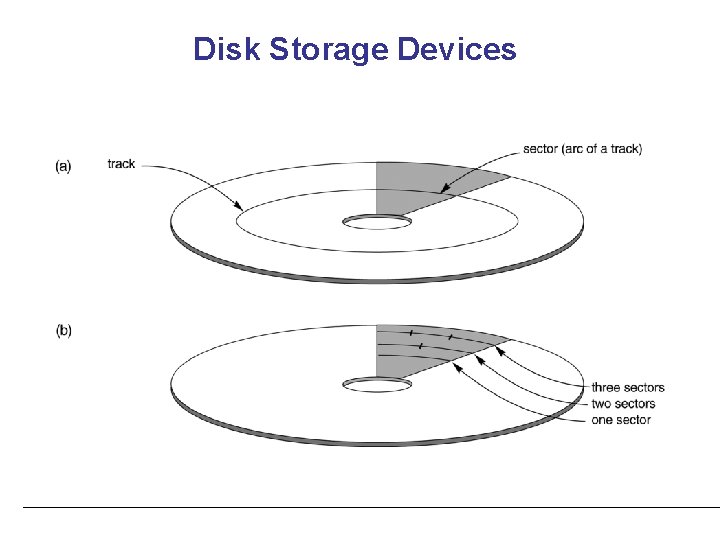 Disk Storage Devices

(a)

track

sector (arc of a track)

(b)

three sectors
two sectors
one sector